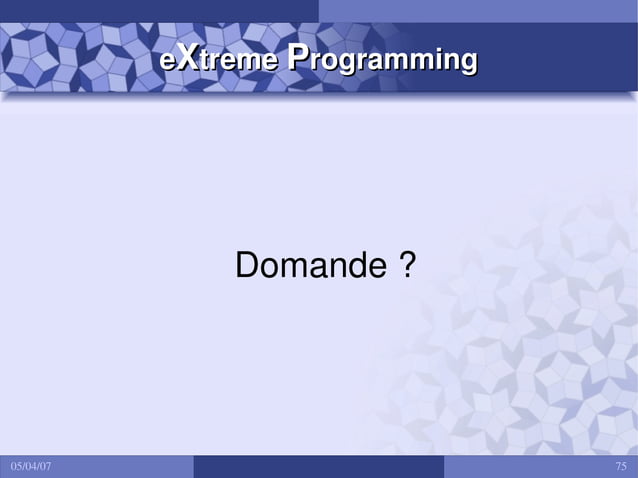 eXtreme Programming

Domande ?

05/04/07

75